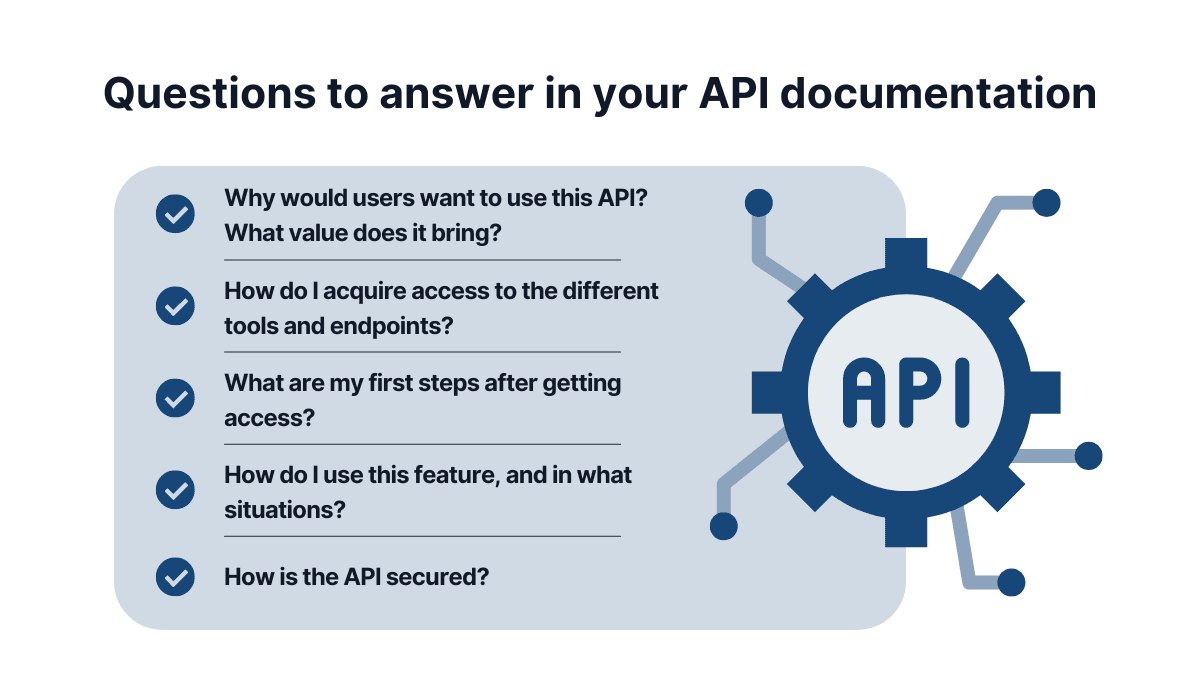 Questions to answer in your API documentation

Why would users want to use this API? What value does it bring?

How do I acquire access to the different tools and endpoints?

What are my first steps after getting access?

How do I use this feature, and in what situations?

How is the API secured?

API